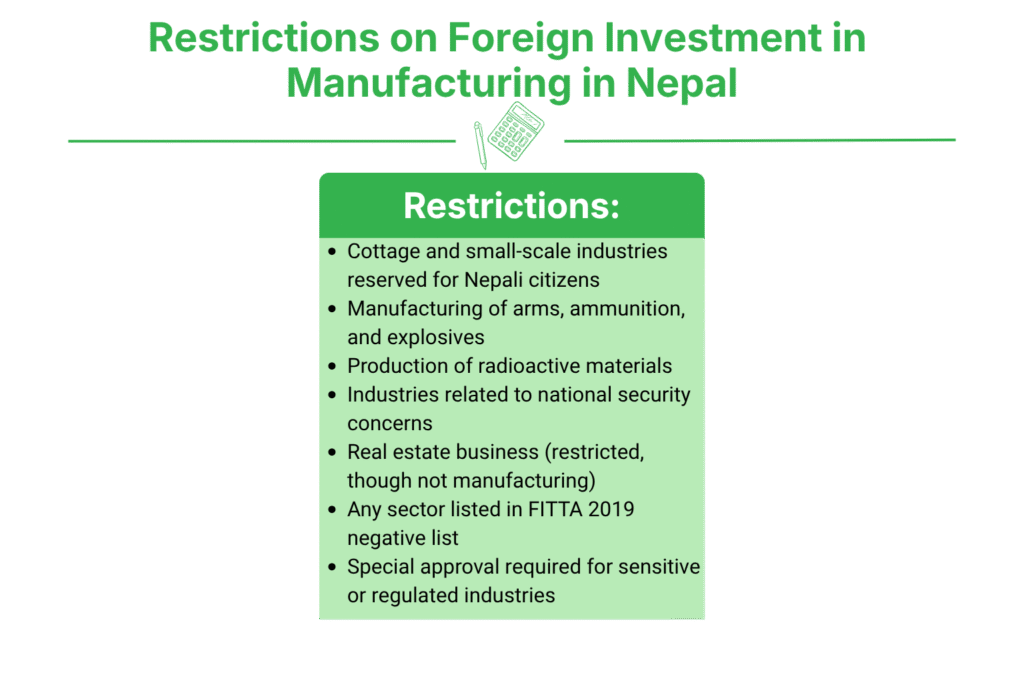 Restrictions on Foreign Investment in Manufacturing in Nepal

Restrictions:

- Cottage and small-scale industries reserved for Nepali citizens
- Manufacturing of arms, ammunition, and explosives
- Production of radioactive materials
- Industries related to national security concerns
- Real estate business (restricted, though not manufacturing)
- Any sector listed in FITTA 2019 negative list
- Special approval required for sensitive or regulated industries